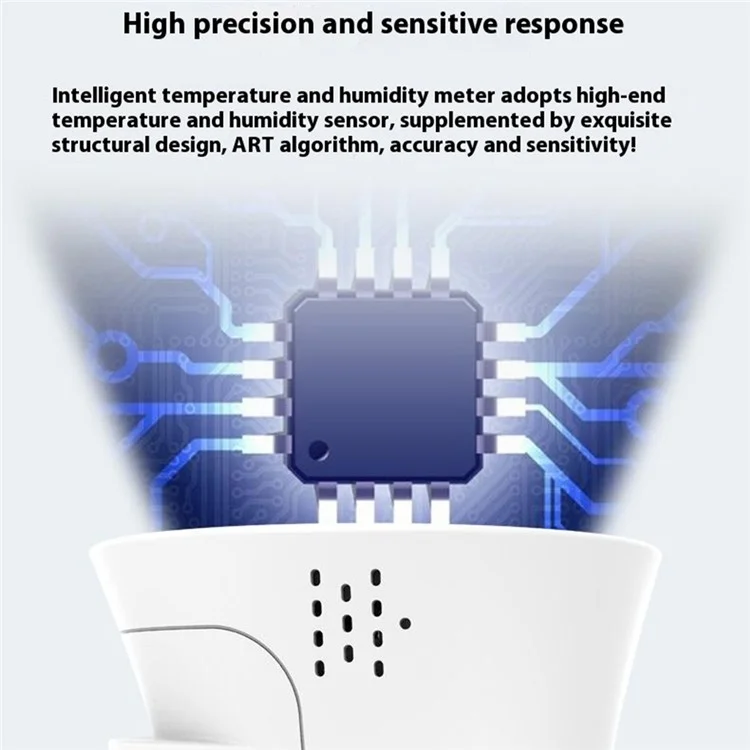 High precision and sensitive response

Intelligent temperature and humidity meter adopts high-end temperature and humidity sensor, supplemented by exquisite structural design, ART algorithm, accuracy and sensitivity!